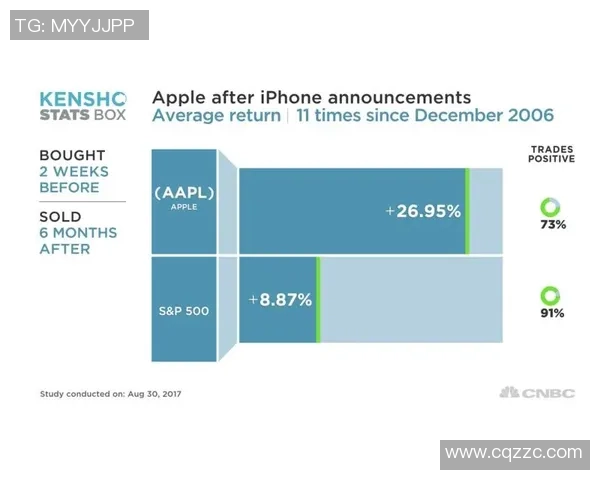 TG: MYYJJPP

KENSHO STATS BOX

Apple after iPhone announcements
Average return | 11 times since December 2006

BOUGHT 2 WEEKS BEFORE

SOLD 6 MONTHS AFTER

TRADES POSITIVE

(AAPL) APPLE

+26.95%

73%

S&P 500

+8.87%

91%

Study conducted on: Aug 30, 2017

CNBC

www.cqzzc.com